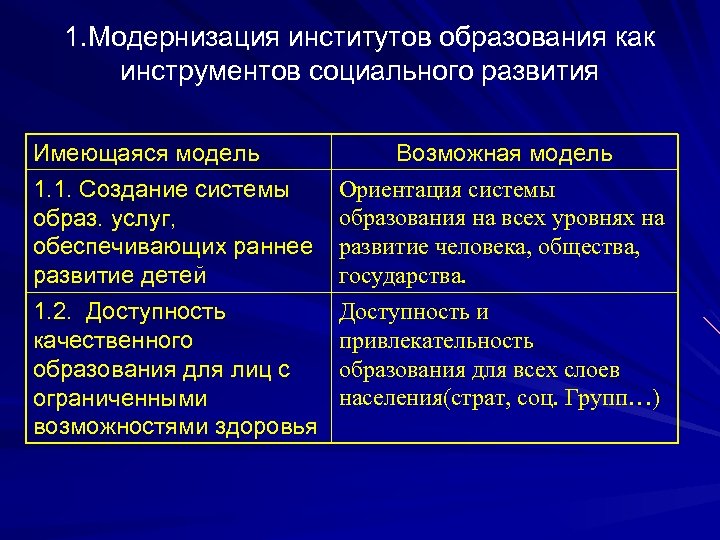 1.Модернизация институтов образования как инструментов социального развития

| Имеющаяся модель | Возможная модель |
|---|---|
| 1.1. Создание системы образ. услуг, обеспечивающих раннее развитие детей | Ориентация системы образования на всех уровнях на развитие человека, общества, государства. |
| 1.2. Доступность качественного образования для лиц с ограниченными возможностями здоровья | Доступность и привлекательность образования для всех слоев населения(страт, соц. Групп…) |